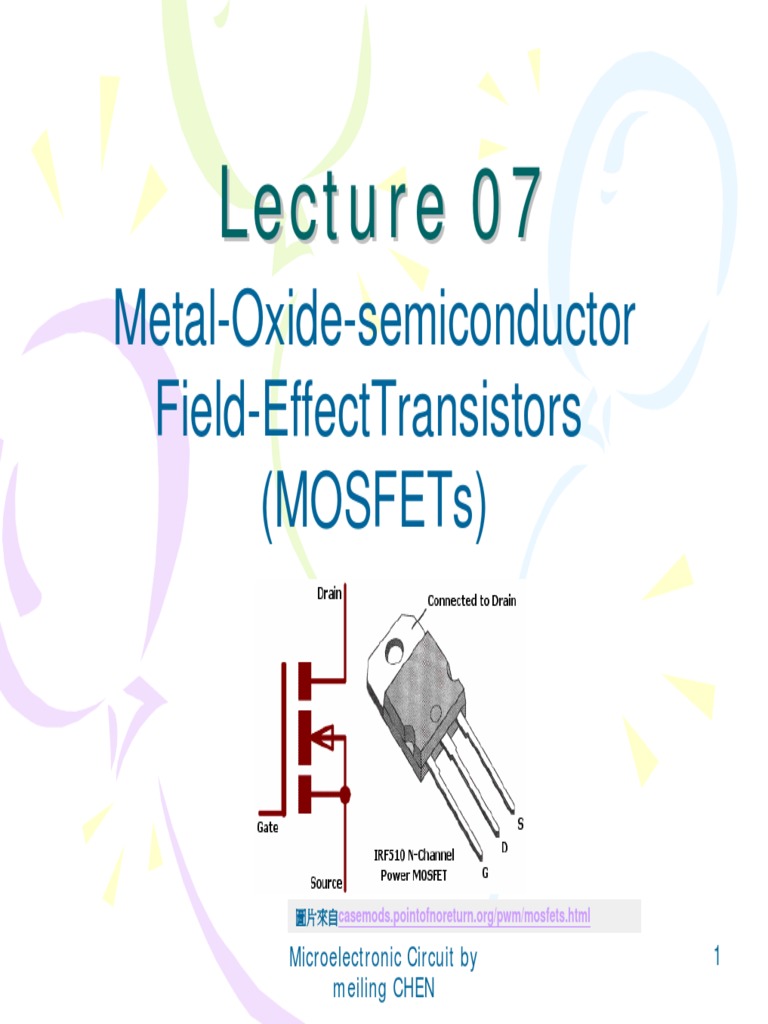 Lecture 07

Metal-Oxide-semiconductor Field-EffectTransistors (MOSFETs)

Drain
Connected to Drain
Gate
Source
IRF510 N-Channel Power MOSFET
S
D
G

圖片來自casemods.pointofnoreturn.org/pwm/mosfets.html

Microelectronic Circuit by meiling CHEN

1